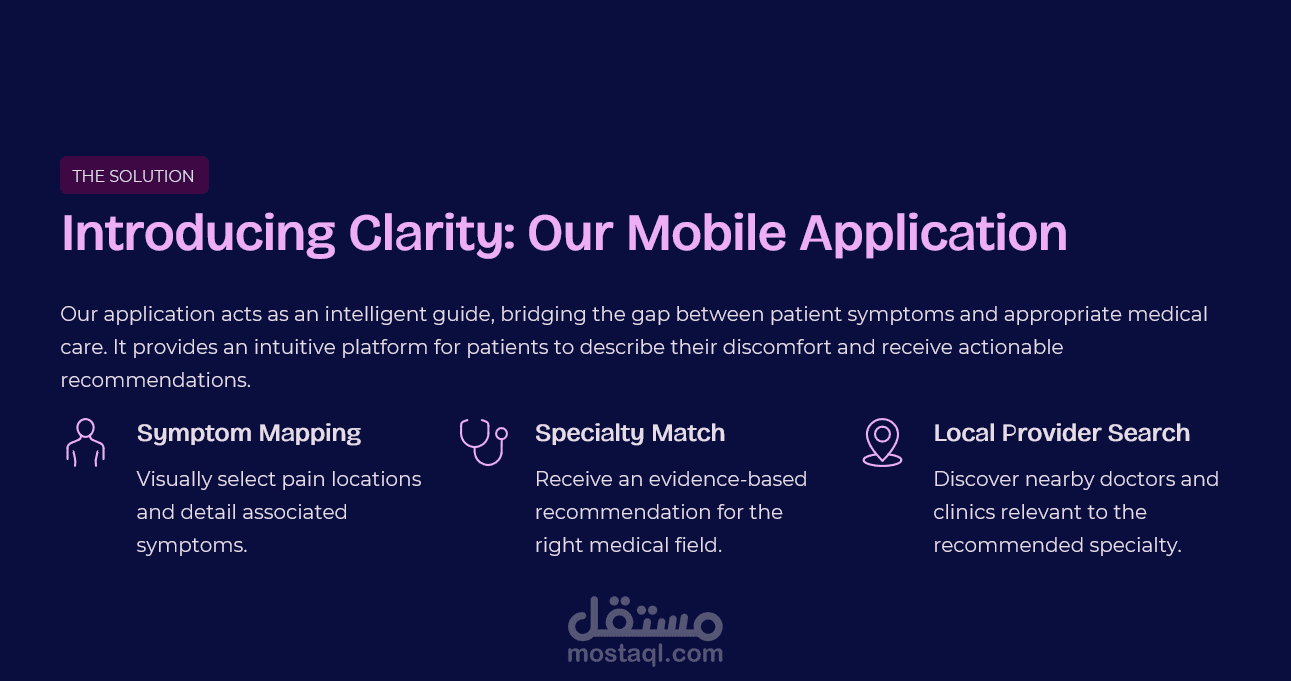 THE SOLUTION

Introducing Clarity: Our Mobile Application

Our application acts as an intelligent guide, bridging the gap between patient symptoms and appropriate medical care. It provides an intuitive platform for patients to describe their discomfort and receive actionable recommendations.

Symptom Mapping

Visually select pain locations and detail associated symptoms.

Specialty Match

Receive an evidence-based recommendation for the right medical field.

Local Provider Search

Discover nearby doctors and clinics relevant to the recommended specialty.

مستقل
mostaql.com